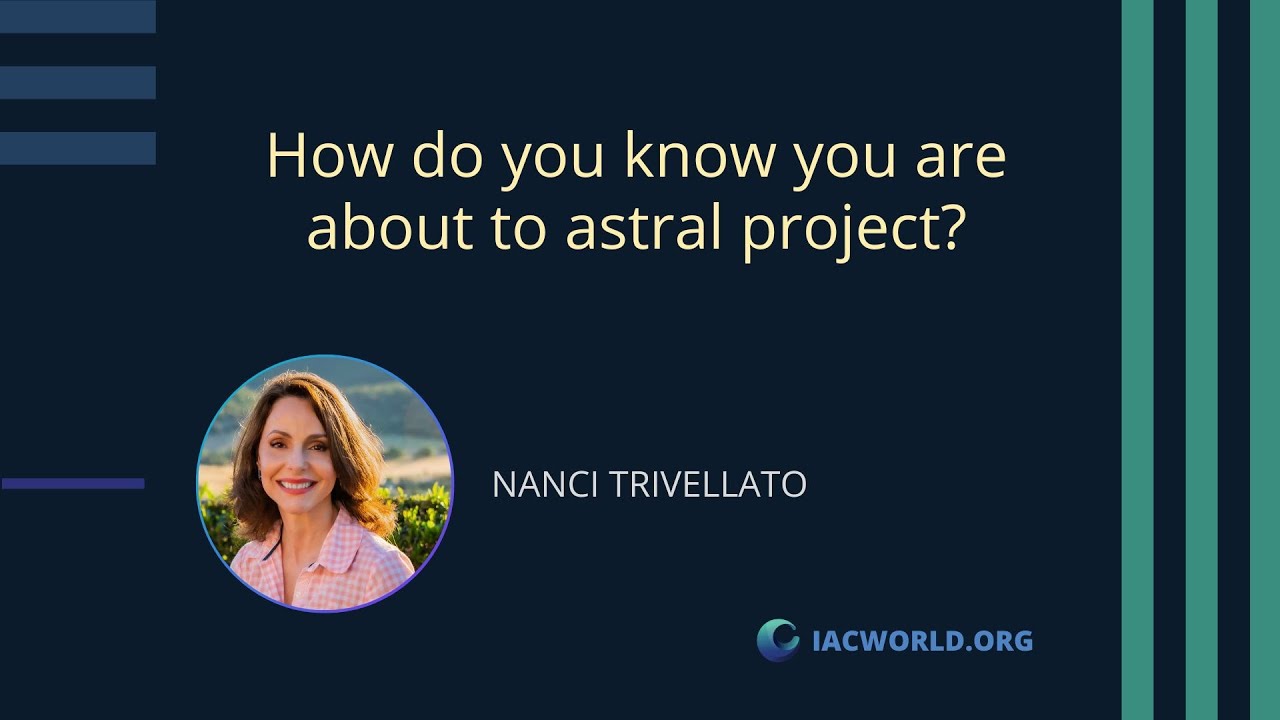 How do you know you are about to astral project?

NANCI TRIVELLATO

IACWORLD.ORG